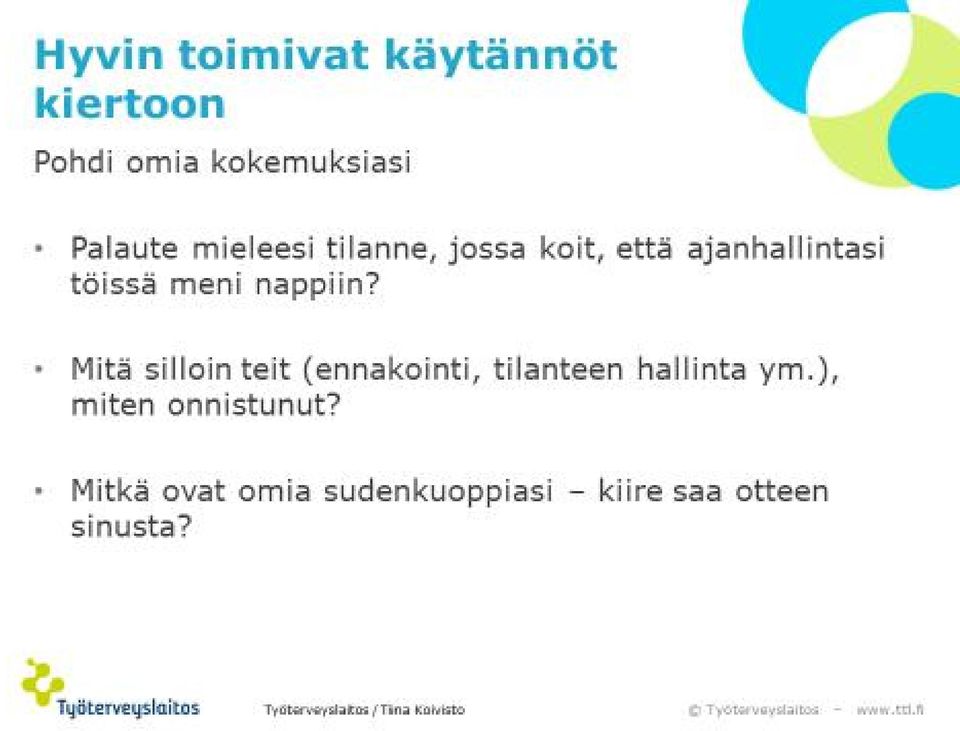 Hyvin toimivat käytännöt kiertoon

Pohdi omia kokemuksiasi

• Palaute mieleesi tilanne, jossa koit, että ajanhallintasi töissä meni nappiin?

• Mitä silloin teit (ennakointi, tilanteen hallinta ym.), miten onnistunut?

• Mitkä ovat omia sudenkuoppiasi – kiire saa otteen sinusta?

Työterveyslaitos

Työterveyslaitos / Tiina Koivisto

© Työterveyslaitos – www.ttl.fi